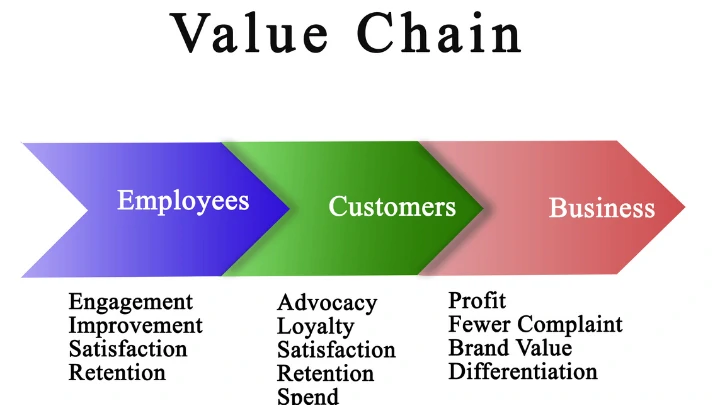 Value Chain

Employees

Customers

Business

Engagement
Improvement
Satisfaction
Retention

Advocacy
Loyalty
Satisfaction
Retention
Spend

Profit
Fewer Complaint
Brand Value
Differentiation